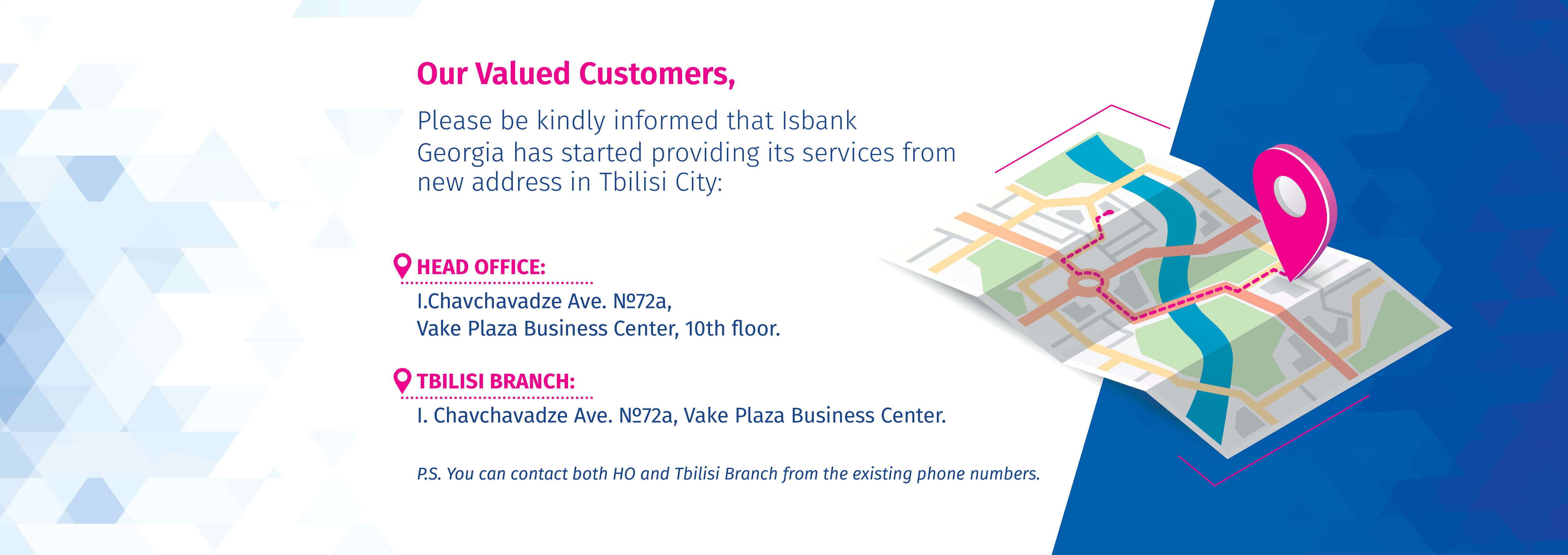 Our Valued Customers,

Please be kindly informed that Isbank Georgia has started providing its services from new address in Tbilisi City:

HEAD OFFICE:
I.Chavchavadze Ave. №72a,
Vake Plaza Business Center, 10th floor.

TBILISI BRANCH:
I. Chavchavadze Ave. №72a, Vake Plaza Business Center.

P.S. You can contact both HO and Tbilisi Branch from the existing phone numbers.